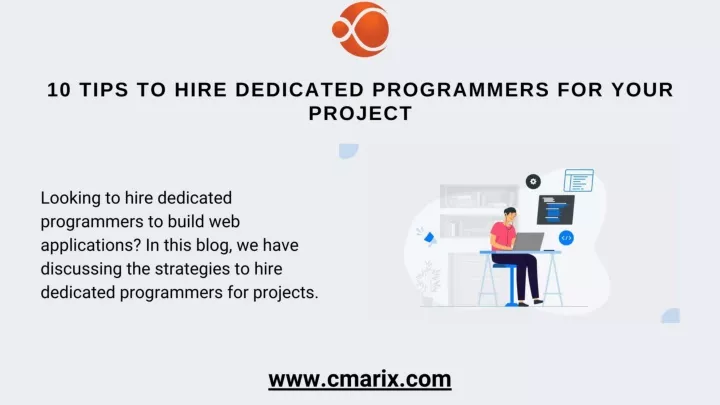 10 TIPS TO HIRE DEDICATED PROGRAMMERS FOR YOUR PROJECT

Looking to hire dedicated programmers to build web applications? In this blog, we have discussing the strategies to hire dedicated programmers for projects.

www.cmarix.com